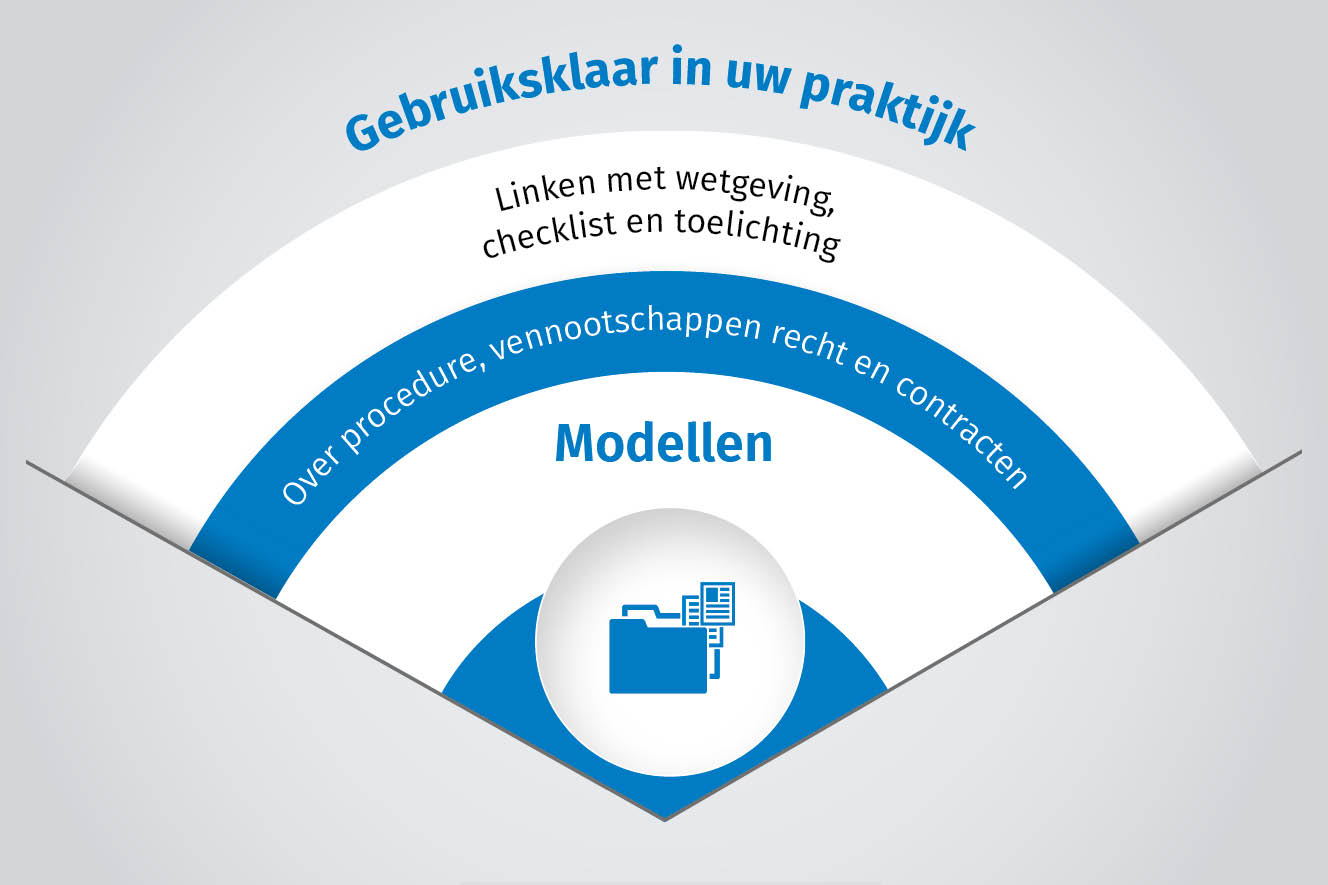 Gebruiksklaar in uw praktijk

Linken met wetgeving, checklist en toelichting

Over procedure, vennootschappen recht en contracten

Modellen